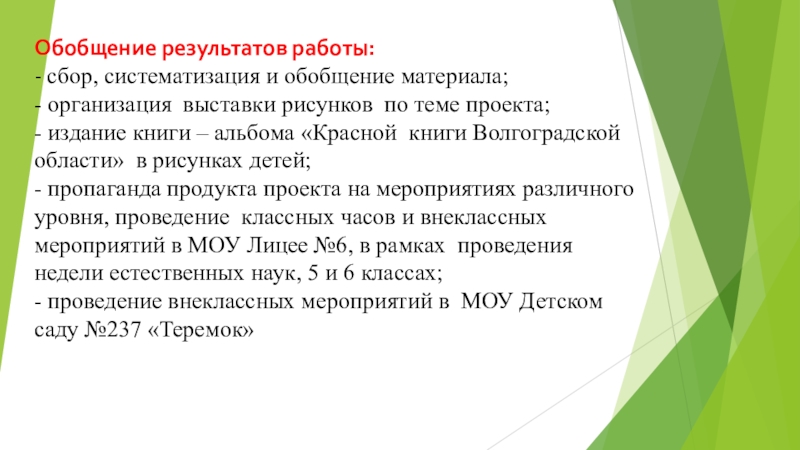 Обобщение результатов работы:
- сбор, систематизация и обобщение материала;
- организация выставки рисунков по теме проекта;
- издание книги – альбома «Красной книги Волгоградской области» в рисунках детей;
- пропаганда продукта проекта на мероприятиях различного уровня, проведение классных часов и внеклассных мероприятий в МОУ Лицее №6, в рамках проведения недели естественных наук, 5 и 6 классах;
- проведение внеклассных мероприятий в МОУ Детском саду №237 «Теремок»